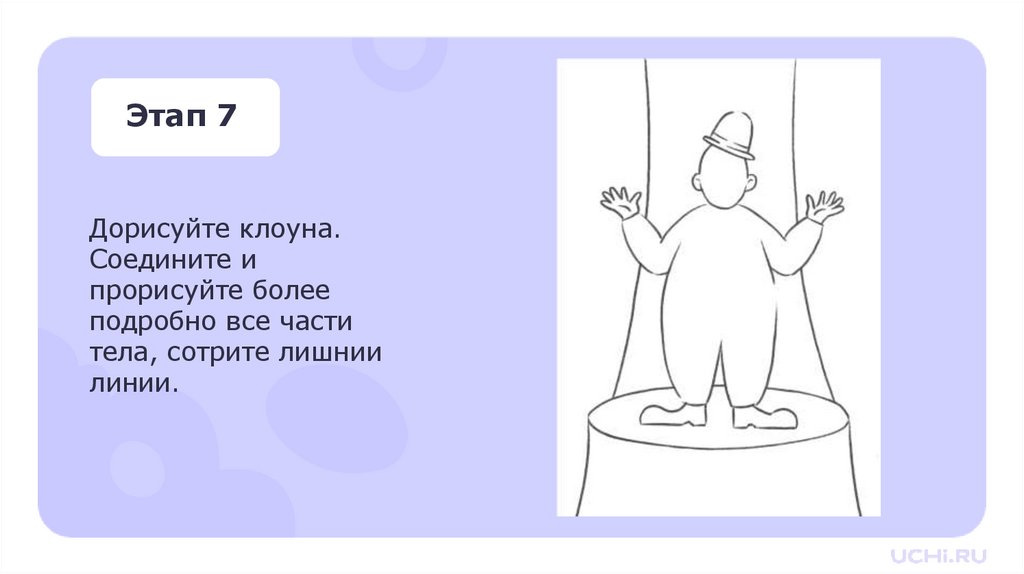 Этап 7

Дорисуйте клоуна. Соедините и прорисуйте более подробно все части тела, сотрите лишнии линии.

UCHi.RU